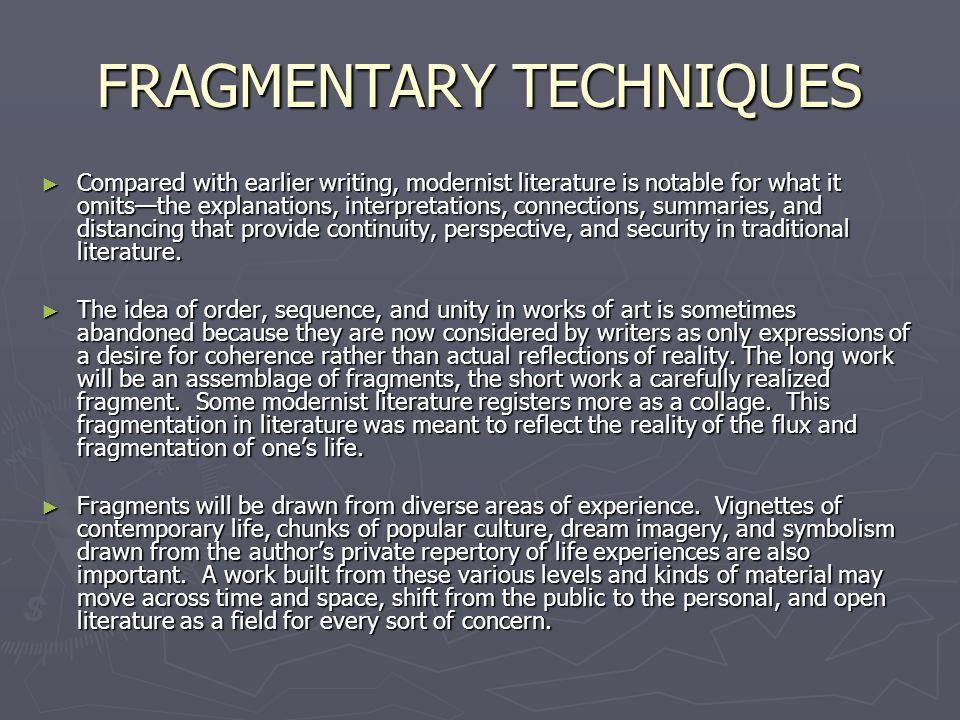 FRAGMENTARY TECHNIQUES

► Compared with earlier writing, modernist literature is notable for what it omits—the explanations, interpretations, connections, summaries, and distancing that provide continuity, perspective, and security in traditional literature.

► The idea of order, sequence, and unity in works of art is sometimes abandoned because they are now considered by writers as only expressions of a desire for coherence rather than actual reflections of reality. The long work will be an assemblage of fragments, the short work a carefully realized fragment.  Some modernist literature registers more as a collage.  This fragmentation in literature was meant to reflect the reality of the flux and fragmentation of one's life.

► Fragments will be drawn from diverse areas of experience.  Vignettes of contemporary life, chunks of popular culture, dream imagery, and symbolism drawn from the author's private repertory of life experiences are also important.  A work built from these various levels and kinds of material may move across time and space, shift from the public to the personal, and open literature as a field for every sort of concern.